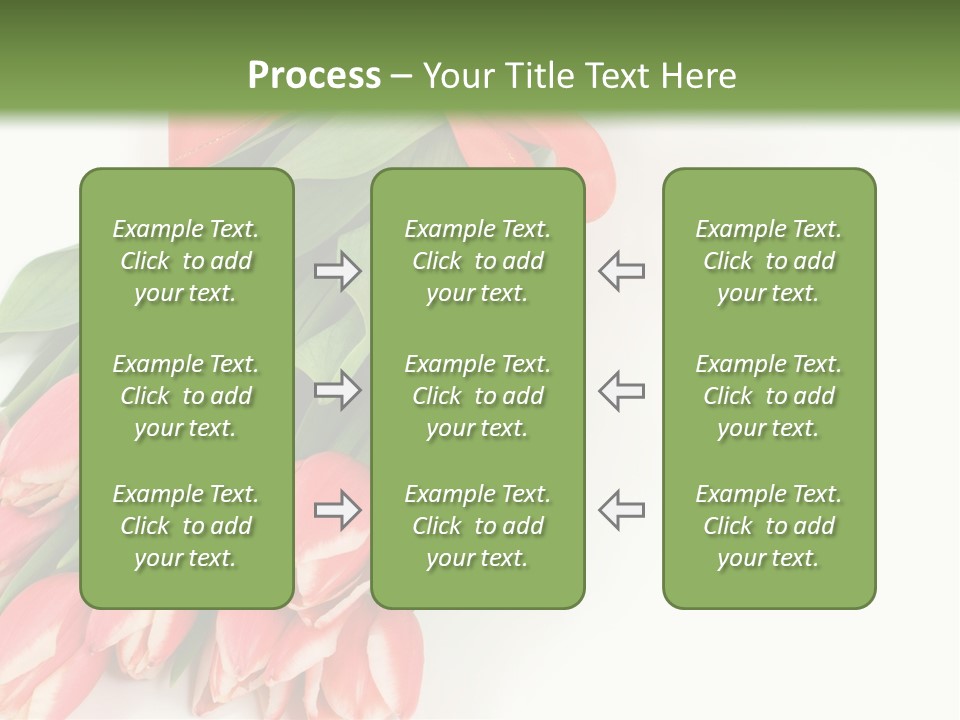 Process – Your Title Text Here

Example Text. Click to add your text.

Example Text. Click to add your text.

Example Text. Click to add your text.

Example Text. Click to add your text.

Example Text. Click to add your text.

Example Text. Click to add your text.

Example Text. Click to add your text.

Example Text. Click to add your text.

Example Text. Click to add your text.